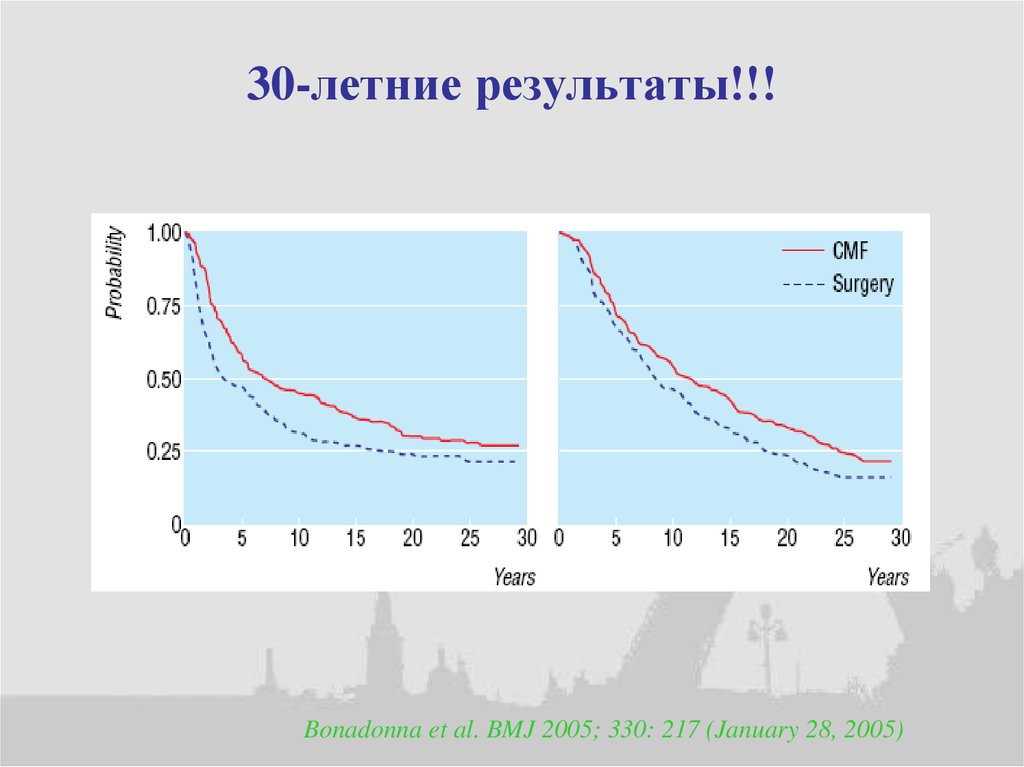 30-летние результаты!!!

Probability

1.00
0.75
0.50
0.25
0

0 5 10 15 20 25 30
Years

CMF
Surgery

0 5 10 15 20 25 30
Years

Bonadonna et al. BMJ 2005; 330: 217 (January 28, 2005)